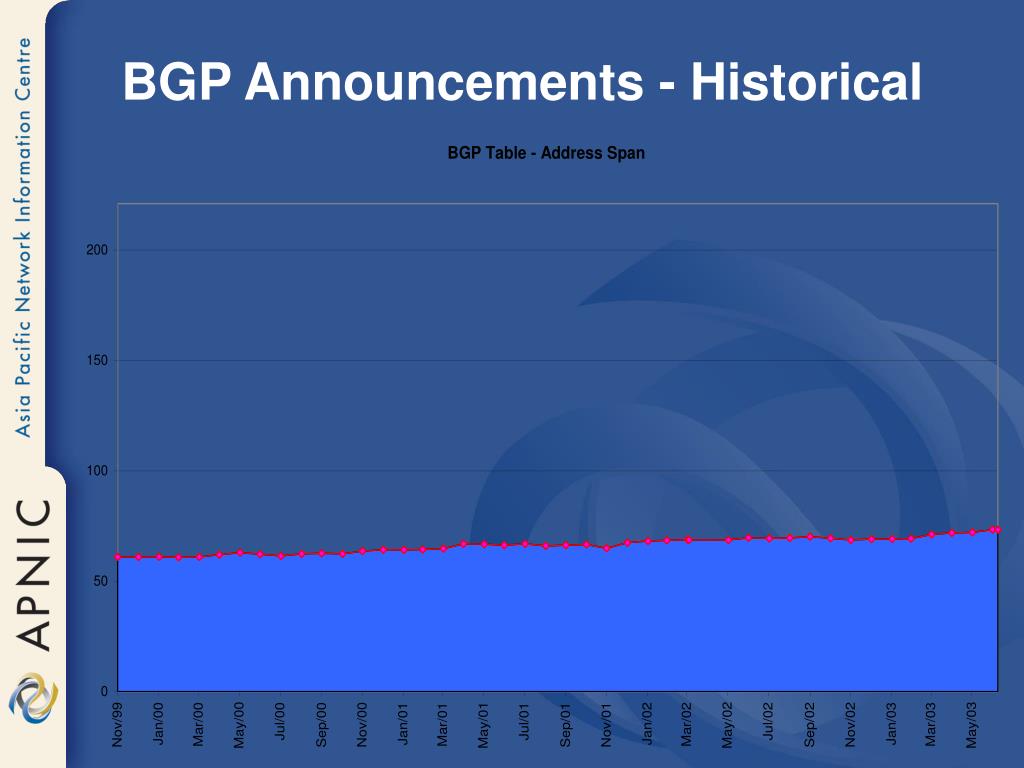 Asia Pacific Network Information Centre

APNIC

BGP Announcements - Historical

BGP Table - Address Span

200

150

100

50

0

Nov/99
Jan/00
Mar/00
May/00
Jul/00
Sep/00
Nov/00
Jan/01
Mar/01
May/01
Jul/01
Sep/01
Nov/01
Jan/02
Mar/02
May/02
Jul/02
Sep/02
Nov/02
Jan/03
Mar/03
May/03